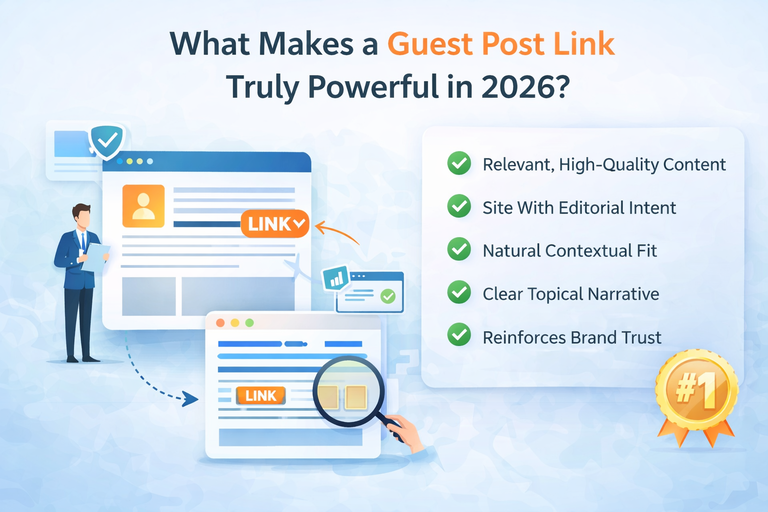 What Makes a Guest Post Link Truly Powerful in 2026?

LINK

LINK

Relevant, High-Quality Content

Site With Editorial Intent

Natural Contextual Fit

Clear Topical Narrative

Reinforces Brand Trust

#1